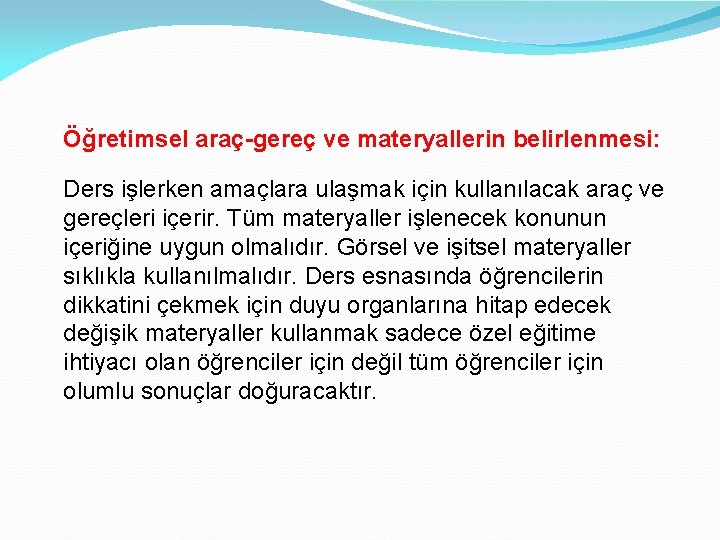 Öğretimsel araç-gereç ve materyallerin belirlenmesi:

Ders işlerken amaçlara ulaşmak için kullanılacak araç ve gereçleri içerir. Tüm materyaller işlenecek konunun içeriğine uygun olmalıdır. Görsel ve işitsel materyaller sıklıkla kullanılmalıdır. Ders esnasında öğrencilerin dikkatini çekmek için duyu organlarına hitap edecek değişik materyaller kullanmak sadece özel eğitime ihtiyacı olan öğrenciler için değil tüm öğrenciler için olumlu sonuçlar doğuracaktır.